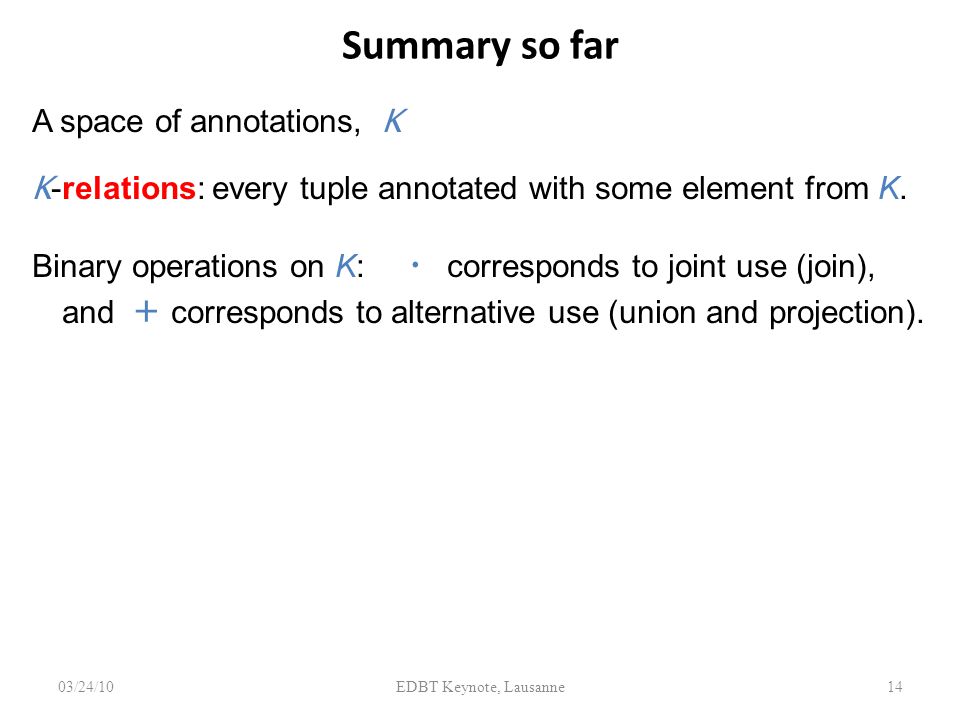 Summary so far

A space of annotations, $K$

$K$-relations: every tuple annotated with some element from $K$.

Binary operations on $K$: $\cdot$ corresponds to joint use (join), and $+$ corresponds to alternative use (union and projection).

03/24/10

EDBT Keynote, Lausanne

14